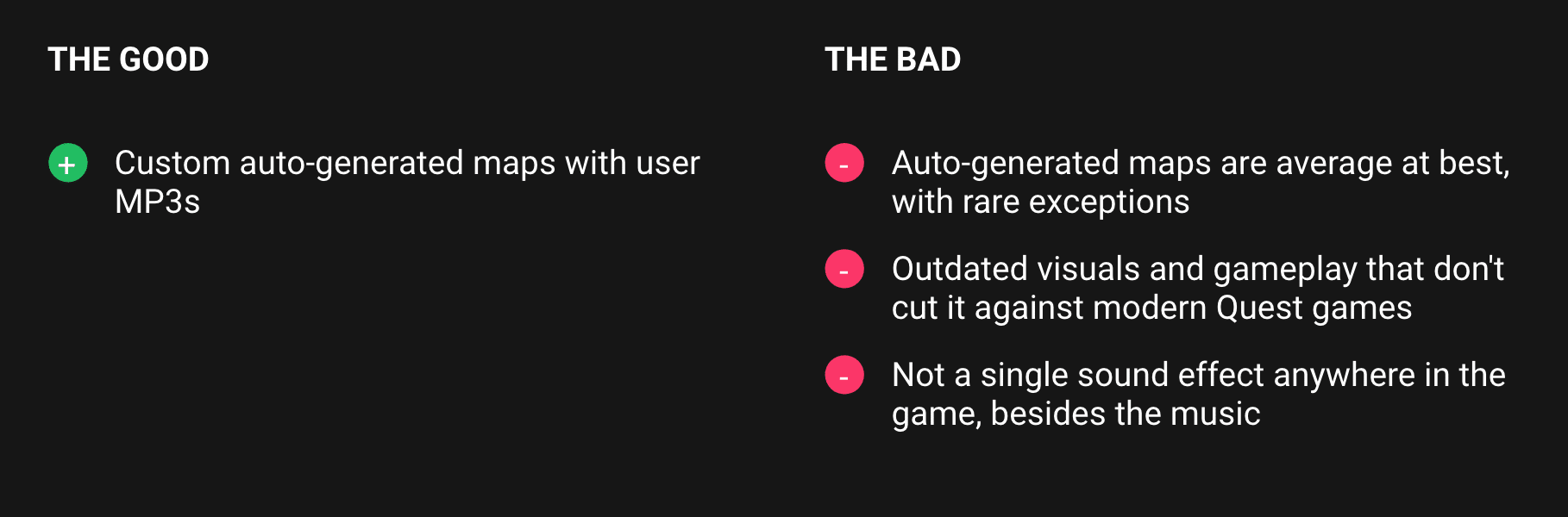 THE GOOD

+ Custom auto-generated maps with user MP3s

THE BAD

- Auto-generated maps are average at best, with rare exceptions

- Outdated visuals and gameplay that don't cut it against modern Quest games

- Not a single sound effect anywhere in the game, besides the music